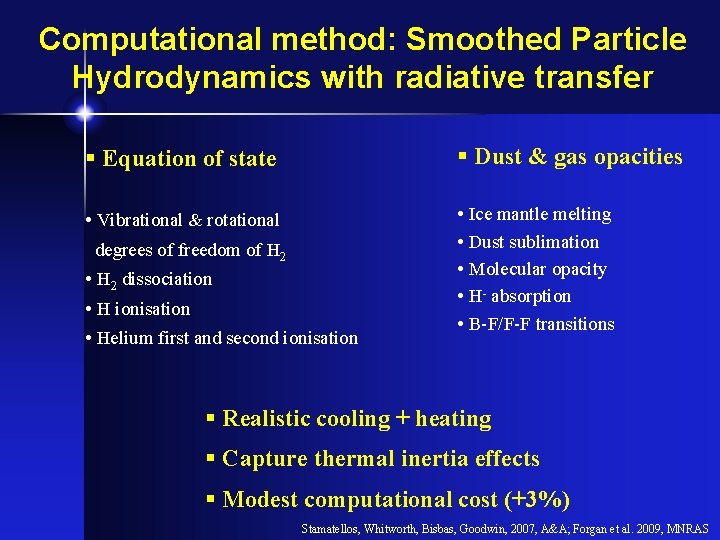 Computational method: Smoothed Particle Hydrodynamics with radiative transfer

▪ Equation of state

• Vibrational & rotational degrees of freedom of $H_2$
• $H_2$ dissociation
• H ionisation
• Helium first and second ionisation

▪ Dust & gas opacities

• Ice mantle melting
• Dust sublimation
• Molecular opacity
• $H^-$ absorption
• B-F/F-F transitions

▪ Realistic cooling + heating
▪ Capture thermal inertia effects
▪ Modest computational cost (+3%)

Stamatellos, Whitworth, Bisbas, Goodwin, 2007, A&A; Forgan et al. 2009, MNRAS